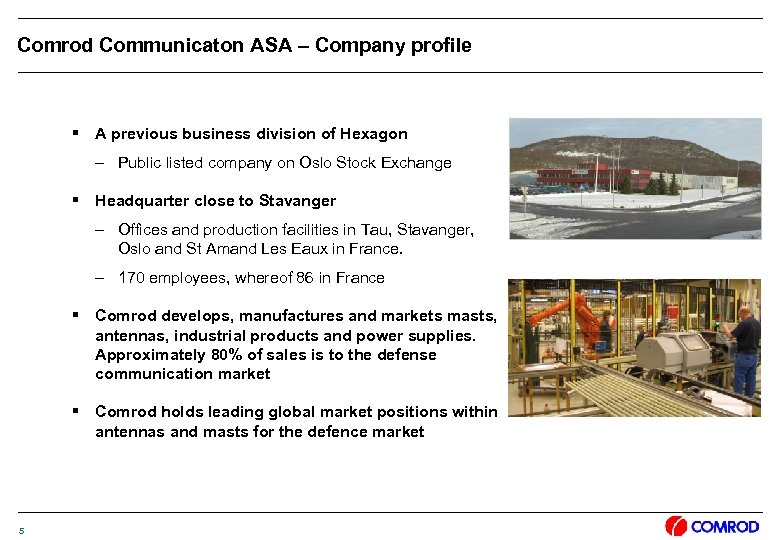 Comrod Communicaton ASA – Company profile

▪ A previous business division of Hexagon

– Public listed company on Oslo Stock Exchange

▪ Headquarter close to Stavanger

– Offices and production facilities in Tau, Stavanger, Oslo and St Amand Les Eaux in France.

– 170 employees, whereof 86 in France

▪ Comrod develops, manufactures and markets masts, antennas, industrial products and power supplies. Approximately 80% of sales is to the defense communication market

▪ Comrod holds leading global market positions within antennas and masts for the defence market

5

COMROD